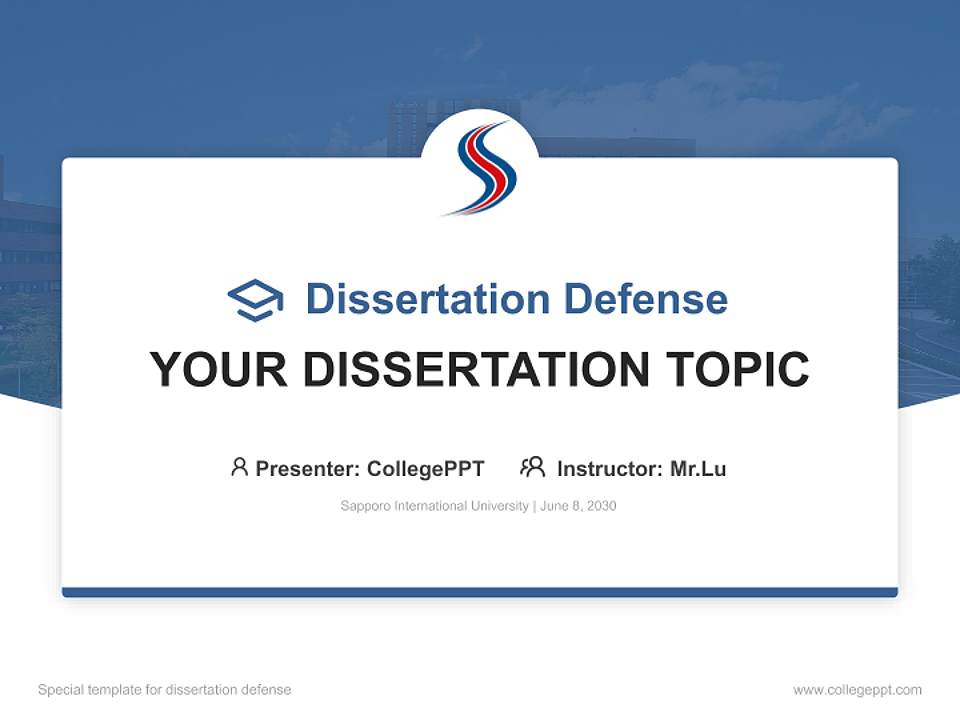 Dissertation Defense

YOUR DISSERTATION TOPIC

Presenter: CollegePPT Instructor: Mr.Lu

Sapporo International University | June 8, 2030

Special template for dissertation defense

www.collegeppt.com